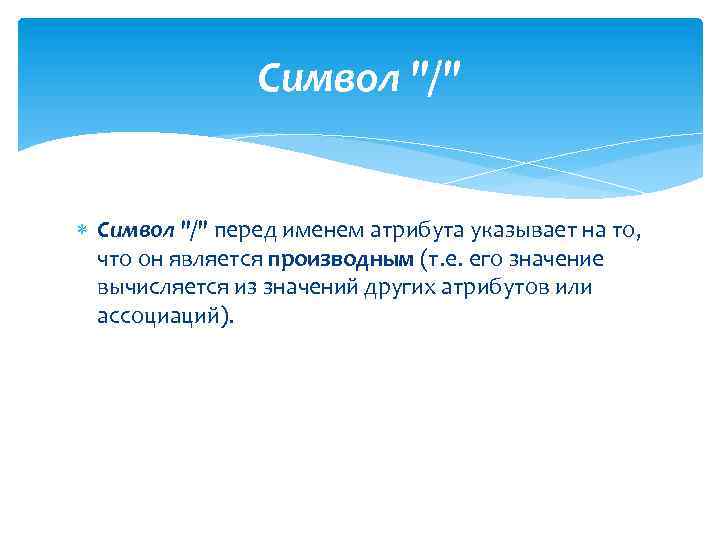 Символ "/"

Символ "/" перед именем атрибута указывает на то, что он является производным (т.е. его значение вычисляется из значений других атрибутов или ассоциаций).